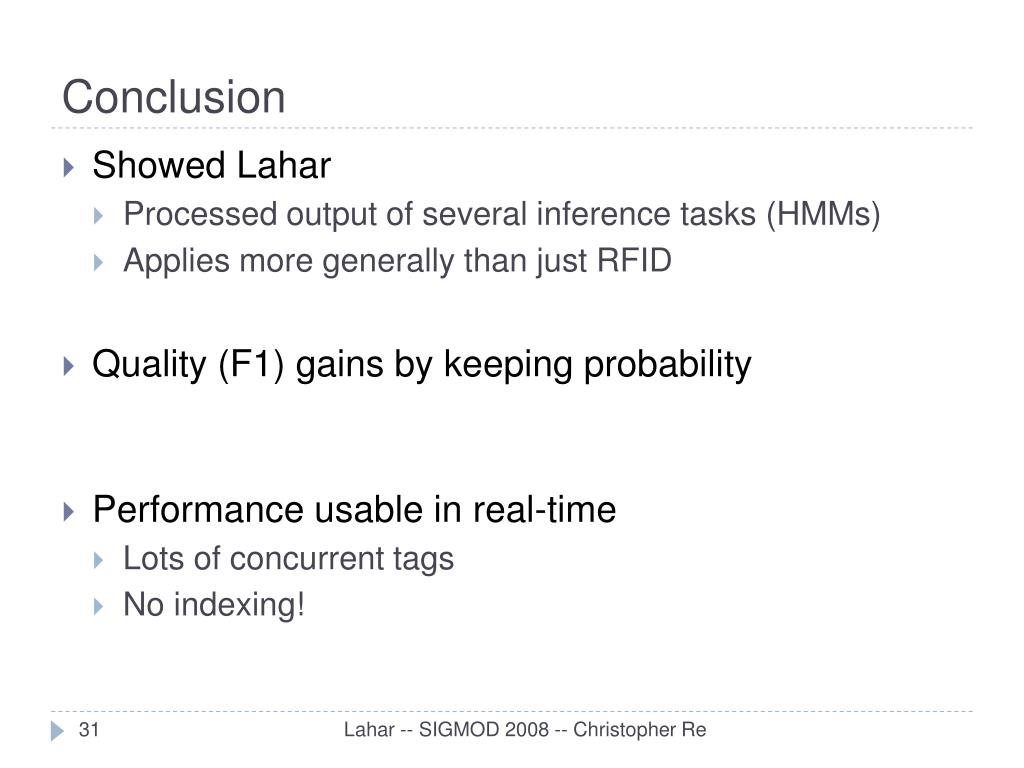 Conclusion

Showed Lahar

Processed output of several inference tasks (HMMs)

Applies more generally than just RFID

Quality (F1) gains by keeping probability

Performance usable in real-time

Lots of concurrent tags

No indexing!

31

Lahar -- SIGMOD 2008 -- Christopher Re